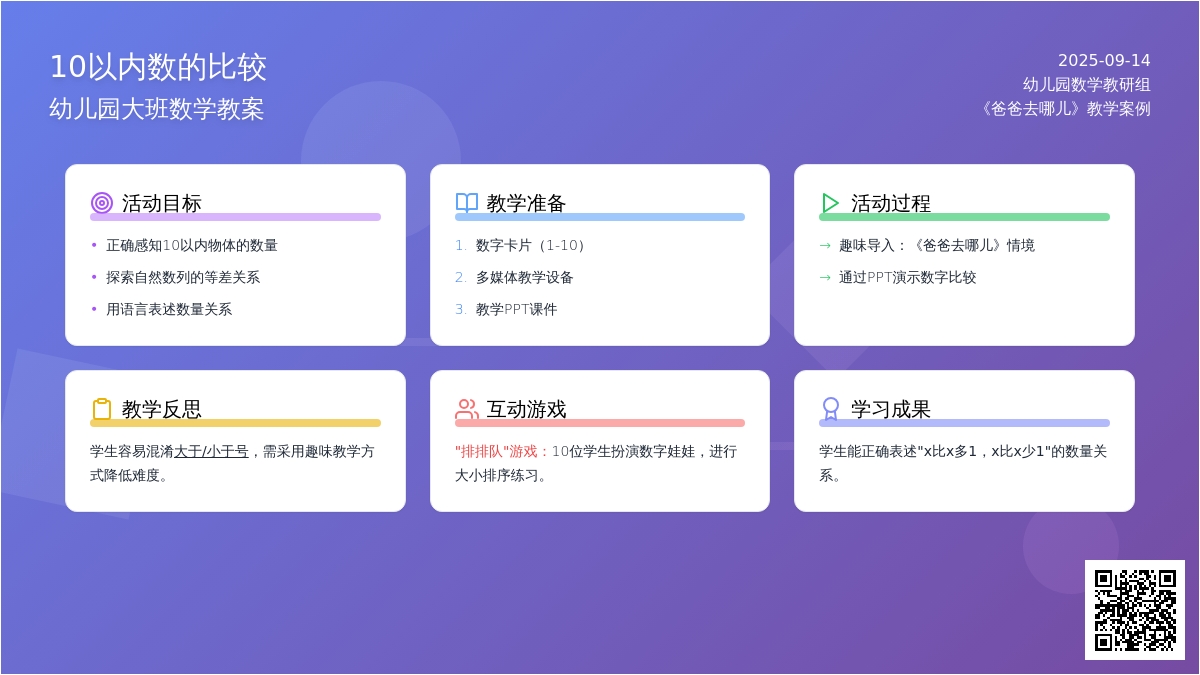 10以内数的比较
幼儿园大班数学教案

2025-09-14
幼儿园数学教研组
《爸爸去哪儿》教学案例

活动目标
• 正确感知10以内物体的数量
• 探索自然数列的等差关系
• 用语言表述数量关系

教学准备
1. 数字卡片（1-10）
2. 多媒体教学设备
3. 教学PPT课件

活动过程
→ 趣味导入：《爸爸去哪儿》情境
→ 通过PPT演示数字比较

教学反思
学生容易混淆大于/小于号，需采用趣味教学方式降低难度。

互动游戏
"排排队"游戏：10位学生扮演数字娃娃，进行大小排序练习。

学习成果
学生能正确表述"x比x多1，x比x少1"的数量关系。